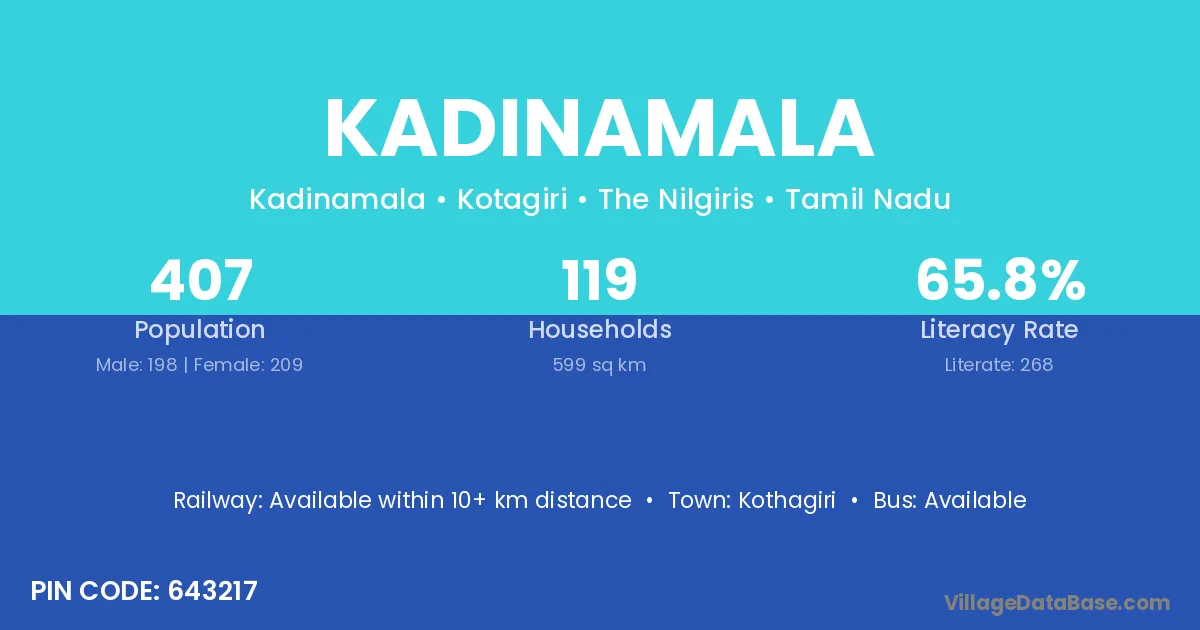 KADINAMALA

Kadinamala • Kotagiri • The Nilgiris • Tamil Nadu

407
Population
Male: 198 | Female: 209

119
Households
599 sq km

65.8%
Literacy Rate
Literate: 268

Railway: Available within 10+ km distance • Town: Kothagiri • Bus: Available

PIN CODE: 643217

VillageDataBase.com